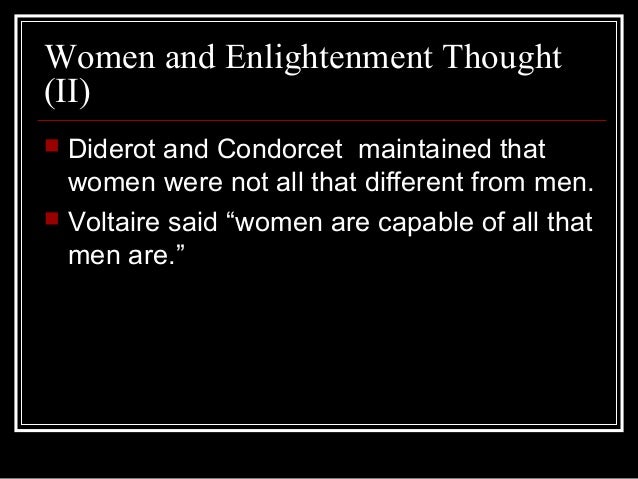 Women and Enlightenment Thought (II)

Diderot and Condorcet maintained that women were not all that different from men.

Voltaire said “women are capable of all that men are.”